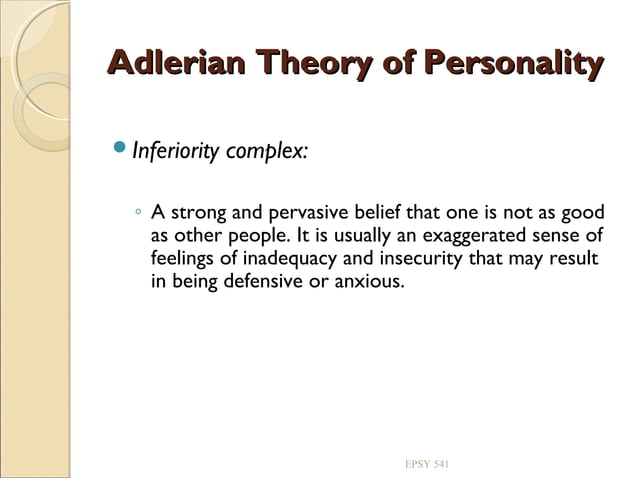 Adlerian Theory of Personality

Inferiority complex:

A strong and pervasive belief that one is not as good as other people. It is usually an exaggerated sense of feelings of inadequacy and insecurity that may result in being defensive or anxious.

EPSY 541